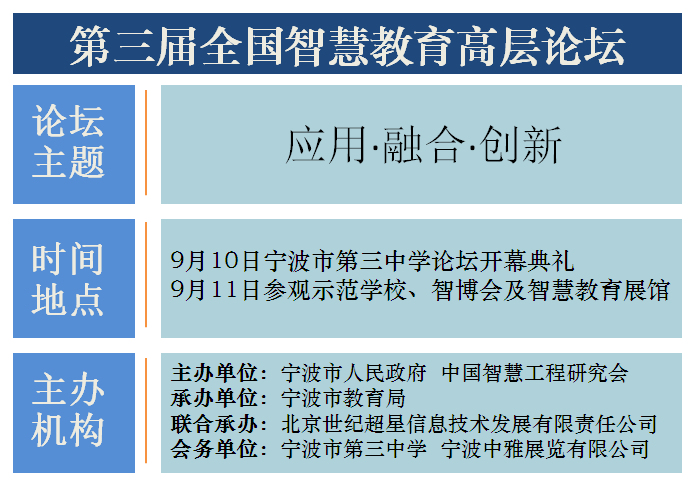 第三届全国智慧教育高层论坛

论坛主题

应用·融合·创新

时间地点

9月10日宁波市第三中学论坛开幕典礼
9月11日参观示范学校、智博会及智慧教育展馆

主办机构

主办单位：宁波市人民政府 中国智慧工程研究会
承办单位：宁波市教育局
联合承办：北京世纪超星信息技术发展有限责任公司
会务单位：宁波市第三中学 宁波中雅展览有限公司